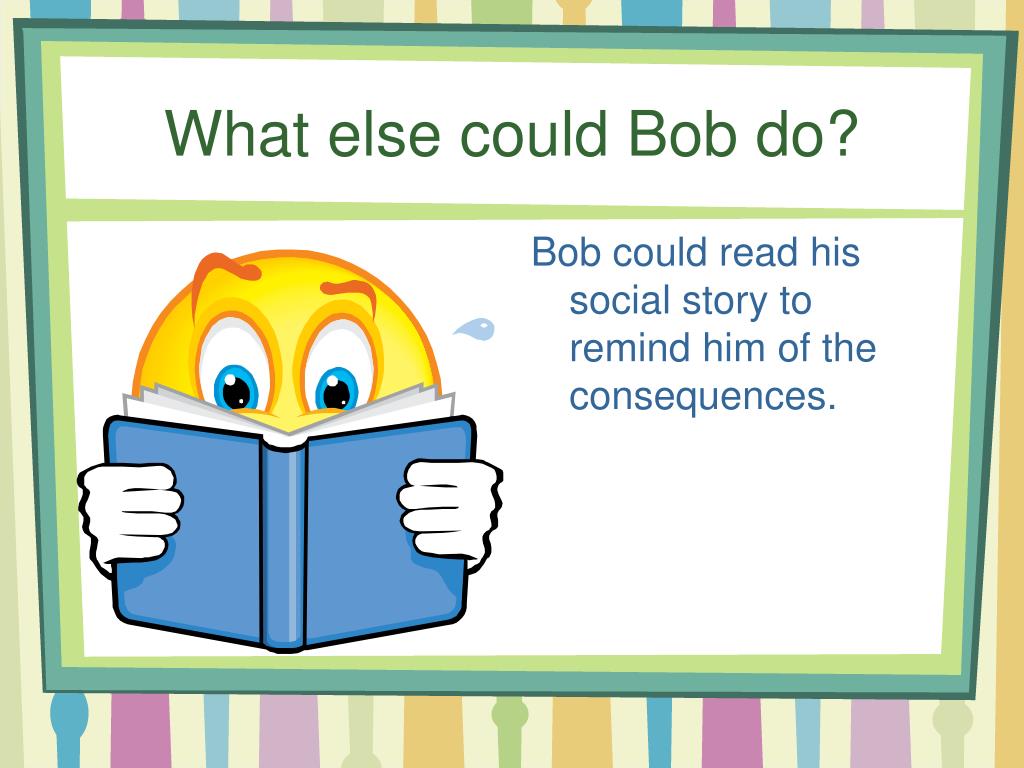 What else could Bob do?

Bob could read his social story to remind him of the consequences.